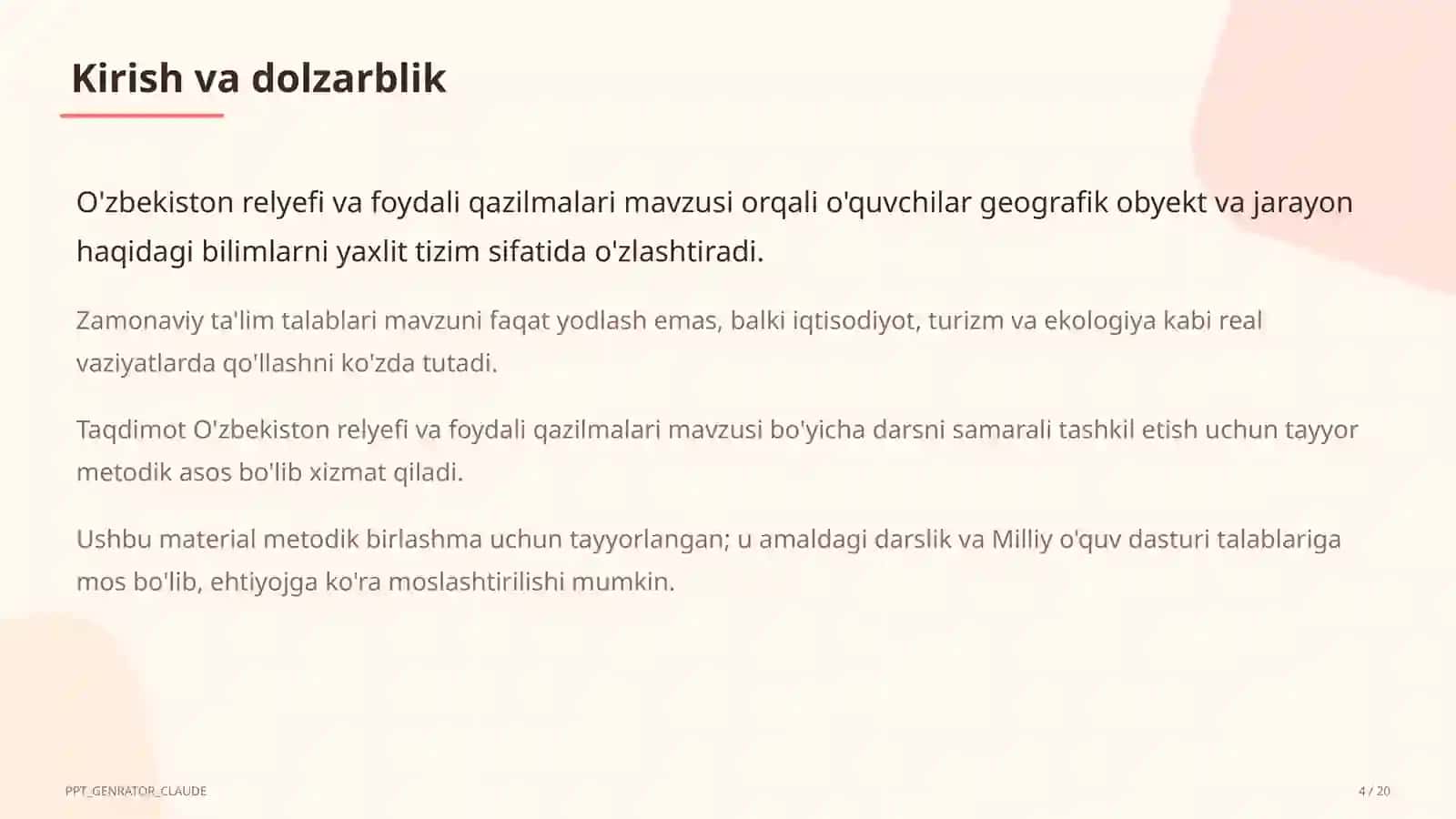 Kirish va dolzarblik

O'zbekiston relyefi va foydali qazilmalari mavzusi orqali o'quvchilar geografik obyekt va jarayon haqidagi bilimlarni yaxlit tizim sifatida o'zlashtiradi.

Zamonaviy ta'lim talablari mavzuni faqat yodlash emas, balki iqtisodiyot, turizm va ekologiya kabi real vaziyatlarda qo'llashni ko'zda tutadi.

Taqdimot O'zbekiston relyefi va foydali qazilmalari mavzusi bo'yicha darsni samarali tashkil etish uchun tayyor metodik asos bo'lib xizmat qiladi.

Ushbu material metodik birlashma uchun tayyorlangan; u amaldagi darslik va Milliy o'quv dasturi talablariga mos bo'lib, ehtiyojga ko'ra moslashtirilishi mumkin.

PPT_GENRATOR_CLAUDE

4 / 20